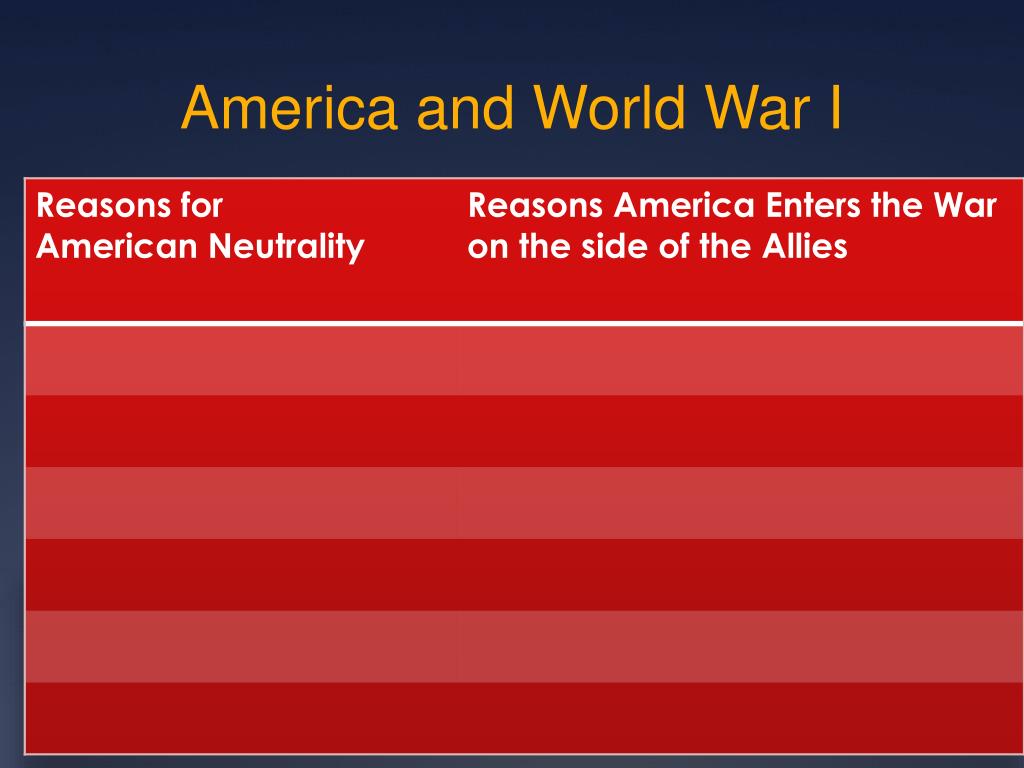 America and World War I

| Reasons for American Neutrality | Reasons America Enters the War on the side of the Allies |
|---|---|
| | |
| | |
| | |
| | |
| | |
| | |